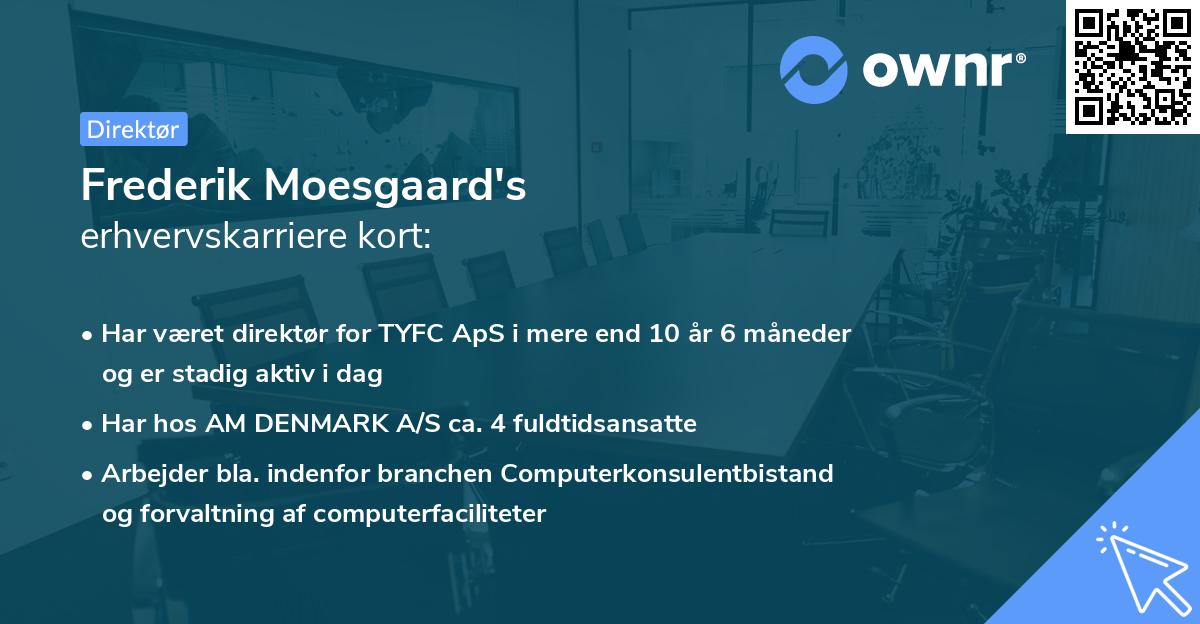 ownr®

Direktør

Frederik Moesgaard's
erhvervskarriere kort:

• Har været direktør for TYFC ApS i mere end 10 år 6 måneder og er stadig aktiv i dag

• Har hos AM DENMARK A/S ca. 4 fuldtidsansatte

• Arbejder bla. indenfor branchen Computerkonsulentbistand og forvaltning af computerfaciliteter